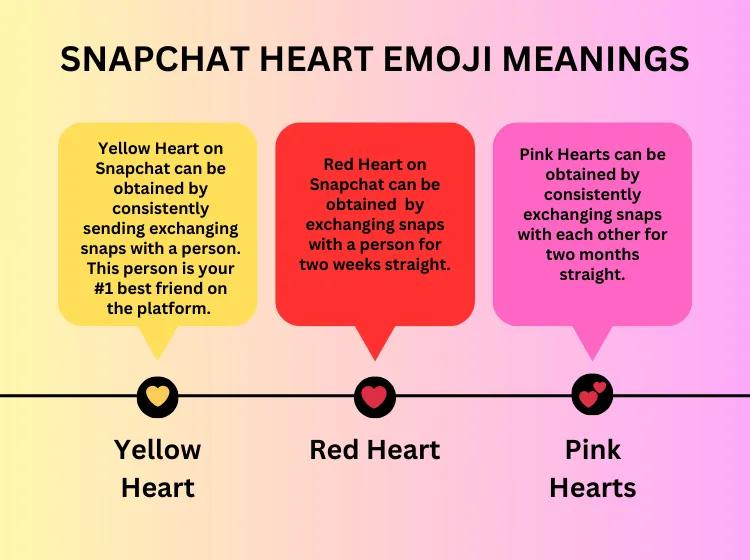 SNAPCHAT HEART EMOJI MEANINGS

Yellow Heart on Snapchat can be obtained by consistently sending exchanging snaps with a person. This person is your #1 best friend on the platform.

Red Heart on Snapchat can be obtained by exchanging snaps with a person for two weeks straight.

Pink Hearts can be obtained by consistently exchanging snaps with each other for two months straight.

Yellow Heart

Red Heart

Pink Hearts